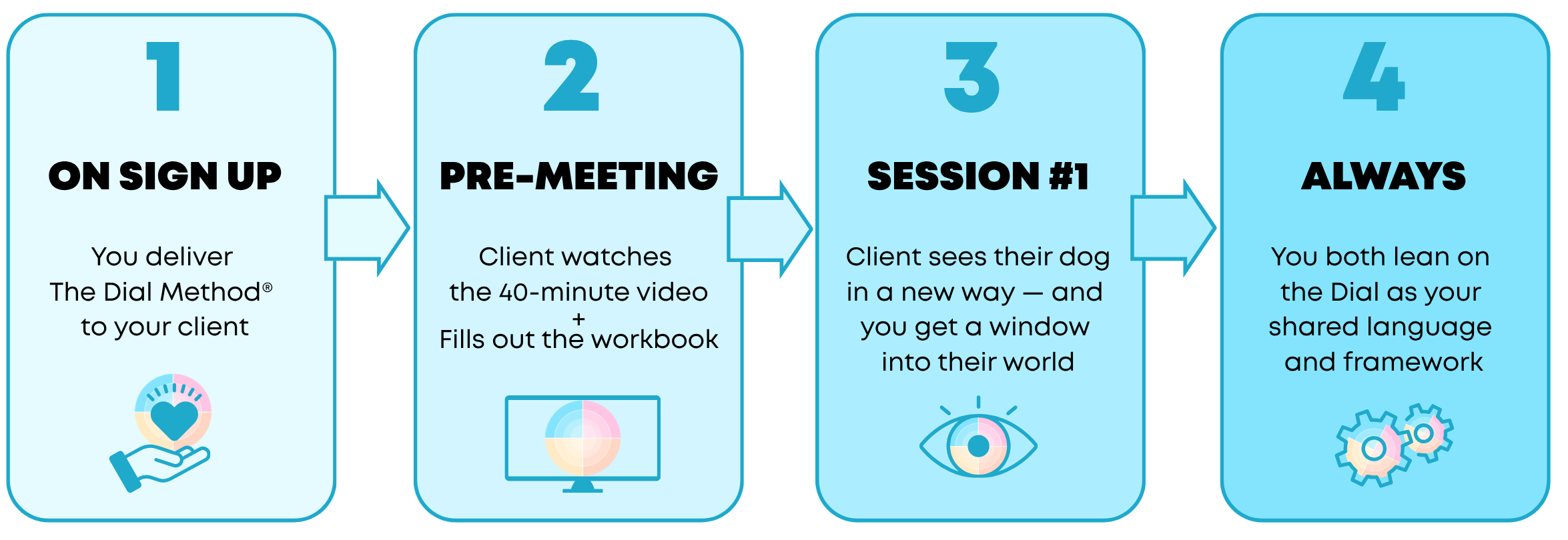 1

ON SIGN UP

You deliver The Dial Method® to your client

2

PRE-MEETING

Client watches the 40-minute video
+
Fills out the workbook

3

SESSION #1

Client sees their dog in a new way — and you get a window into their world

4

ALWAYS

You both lean on the Dial as your shared language and framework